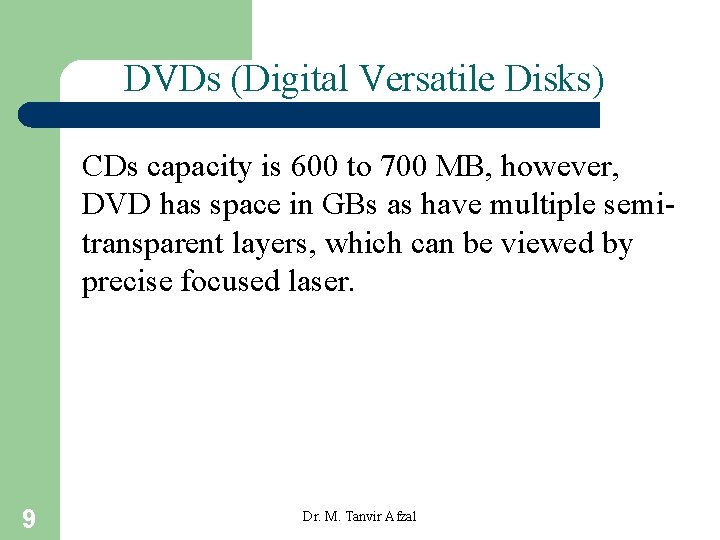 DVDs (Digital Versatile Disks)

CDs capacity is 600 to 700 MB, however, DVD has space in GBs as have multiple semi-transparent layers, which can be viewed by precise focused laser.

9

Dr. M. Tanvir Afzal